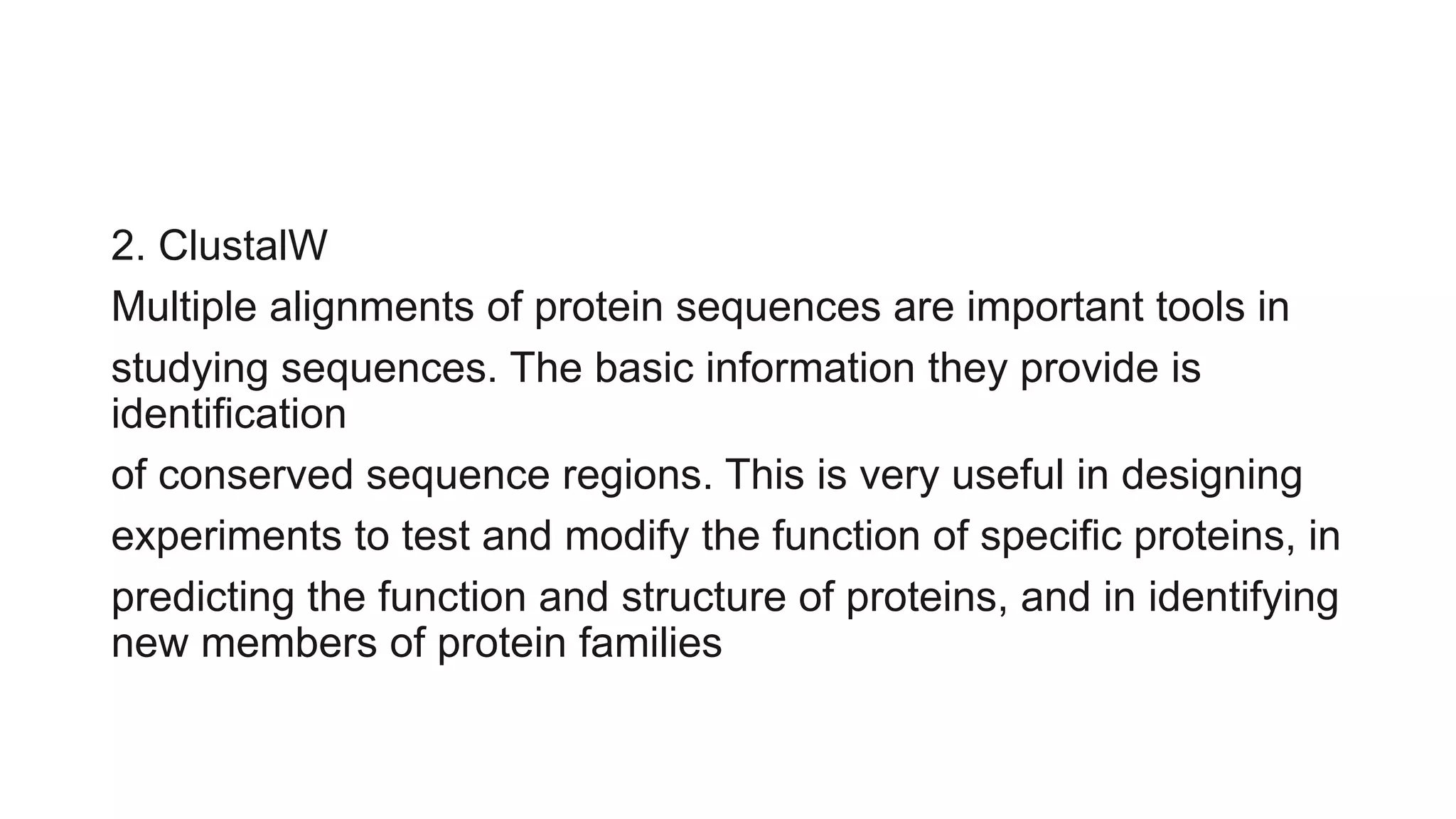 2. ClustalW

Multiple alignments of protein sequences are important tools in studying sequences. The basic information they provide is identification of conserved sequence regions. This is very useful in designing experiments to test and modify the function of specific proteins, in predicting the function and structure of proteins, and in identifying new members of protein families